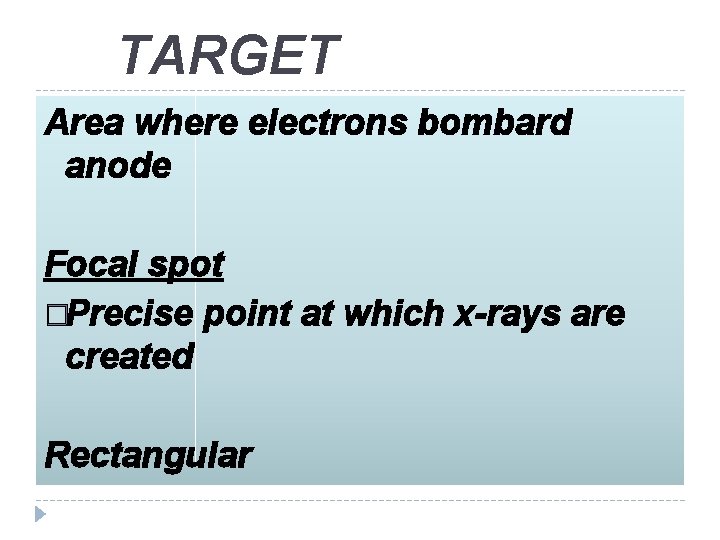 TARGET

Area where electrons bombard anode

Focal spot

□Precise point at which x-rays are created

Rectangular